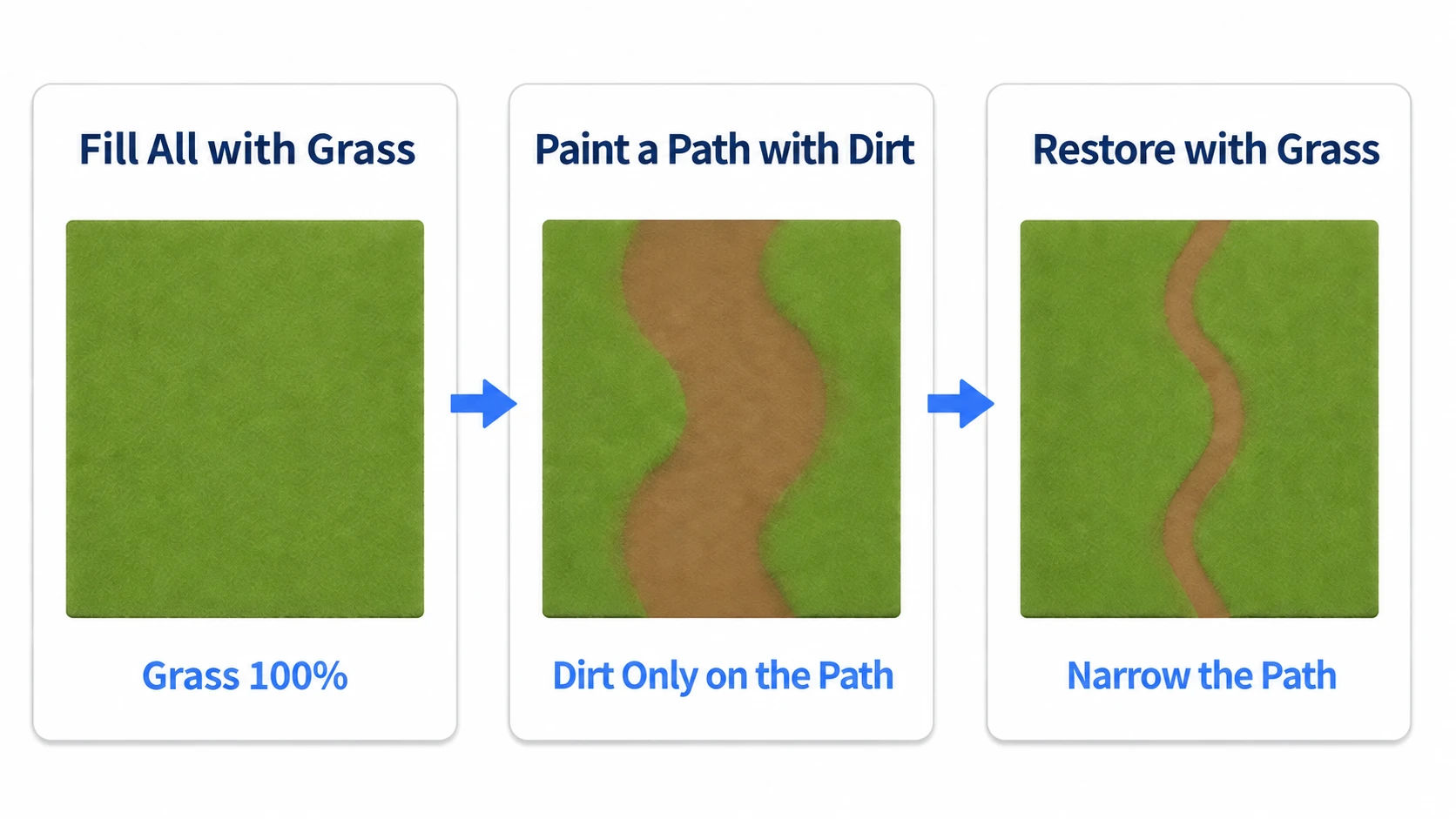 Fill All with Grass

Grass 100%

Paint a Path with Dirt

Dirt Only on the Path

Restore with Grass

Narrow the Path